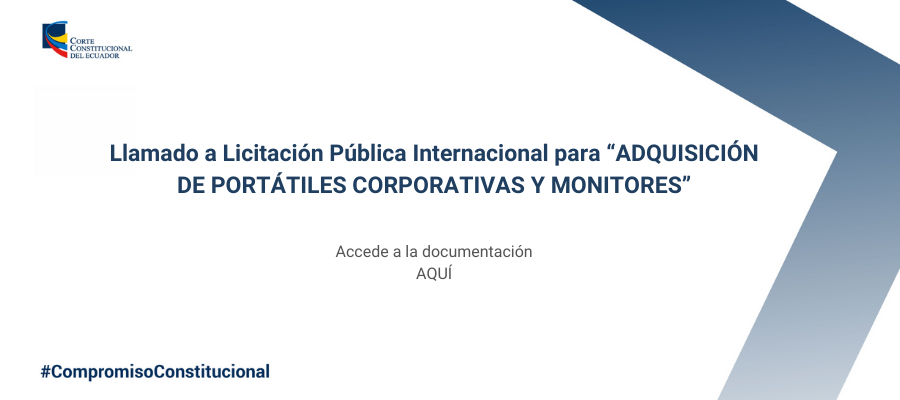 CORTE CONSTITUCIONAL DEL ECUADOR

Llamado a Licitación Pública Internacional para “ADQUISICIÓN DE PORTÁTILES CORPORATIVAS Y MONITORES”

Accede a la documentación
AQUÍ

#CompromisoConstitucional